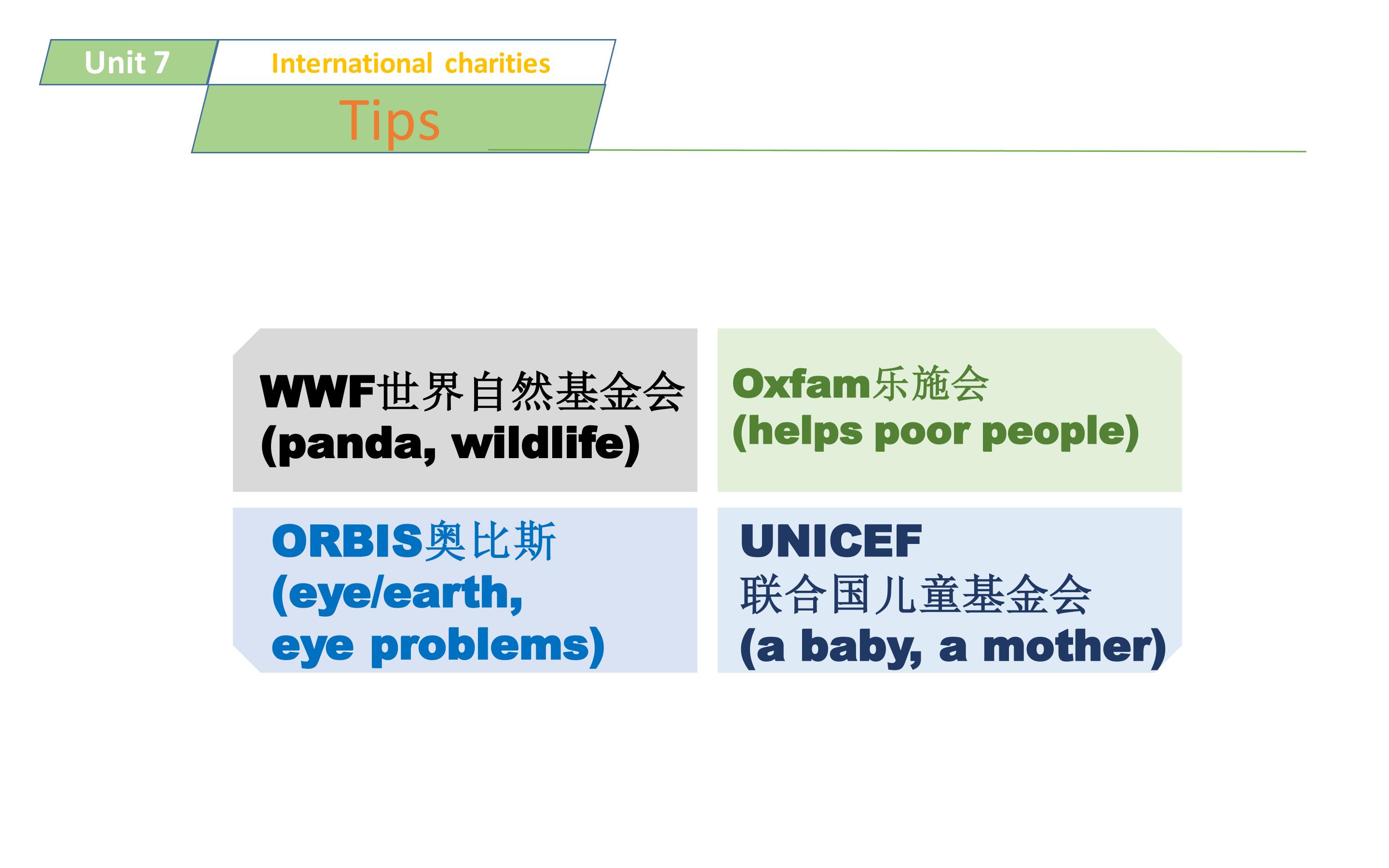 Unit 7

International charities

Tips

WWF世界自然基金会
(panda, wildlife)

Oxfam乐施会
(helps poor people)

ORBIS奥比斯
(eye/earth,
eye problems)

UNICEF
联合国儿童基金会
(a baby, a mother)